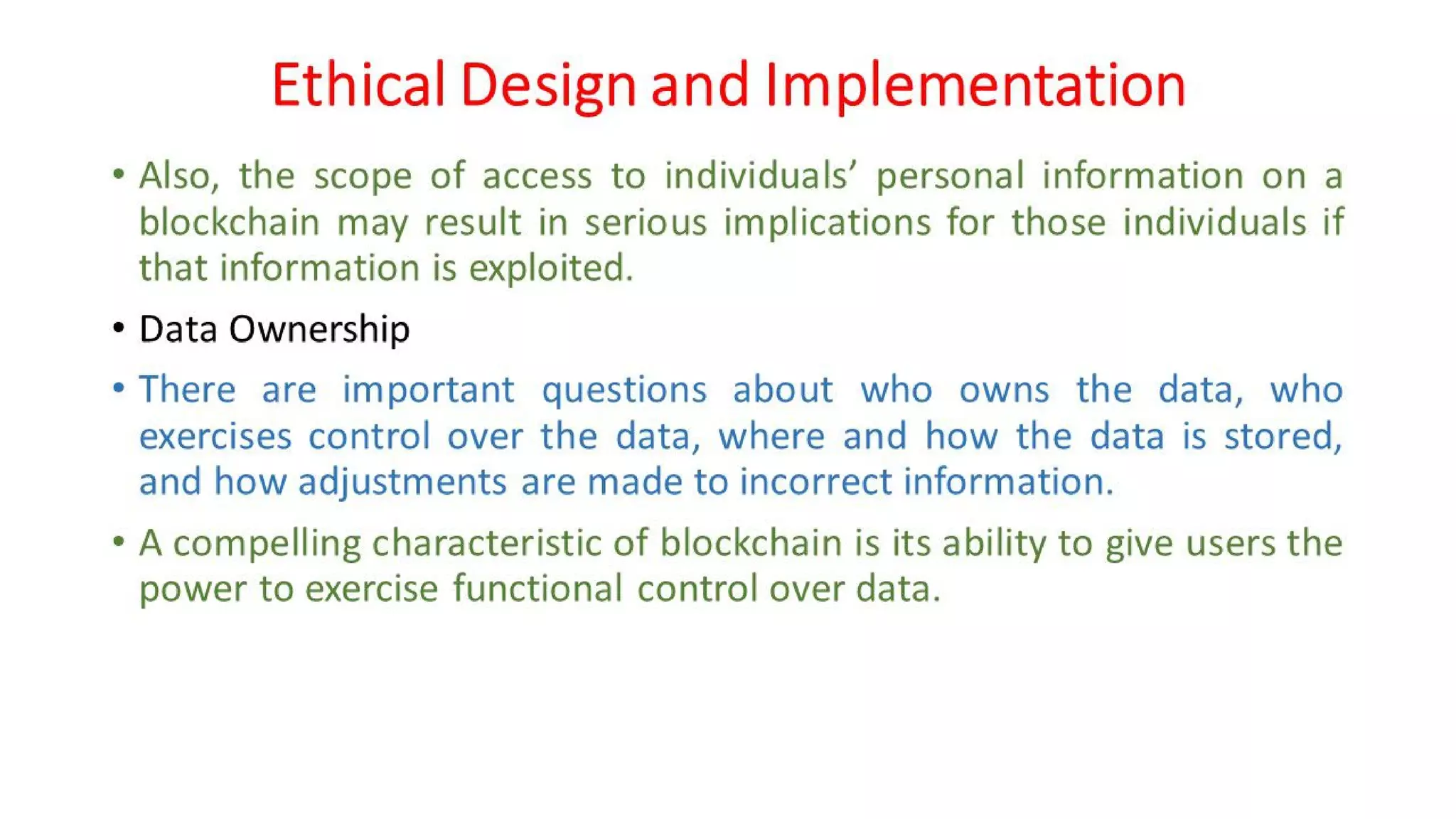 Ethical Design and Implementation

• Also, the scope of access to individuals' personal information on a blockchain may result in serious implications for those individuals if that information is exploited.

• Data Ownership

• There are important questions about who owns the data, who exercises control over the data, where and how the data is stored, and how adjustments are made to incorrect information.

• A compelling characteristic of blockchain is its ability to give users the power to exercise functional control over data.